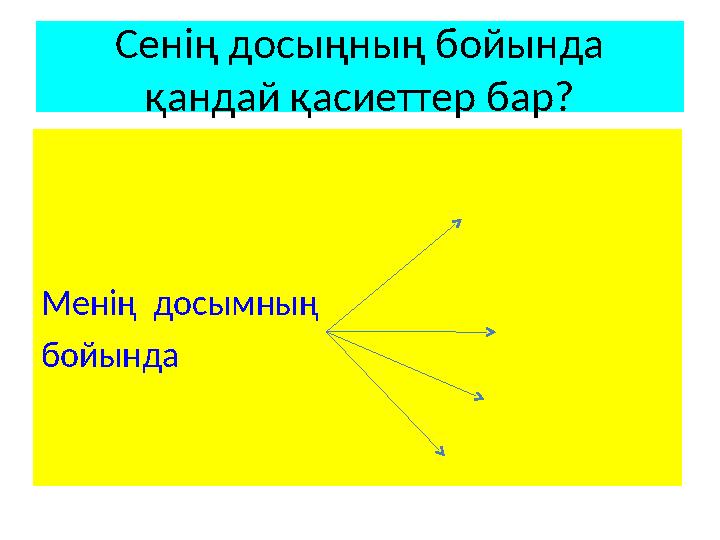 Сенің досыңның бойында қандай қасиеттер бар?

Менің досымның бойында